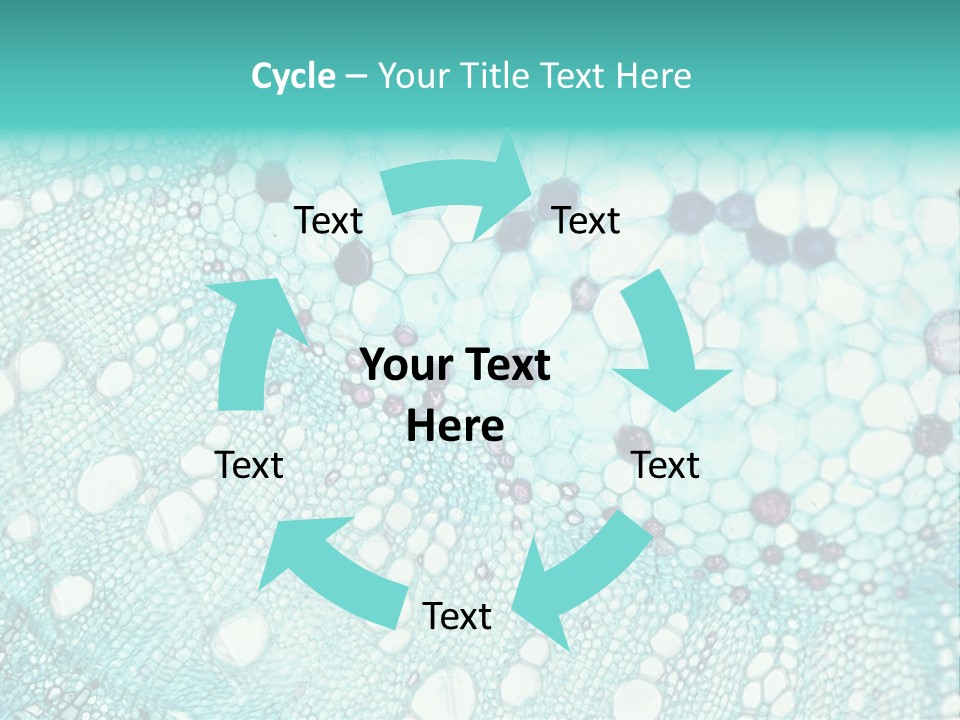 Cycle – Your Title Text Here

Text

Text

Your Text Here

Text

Text

Text